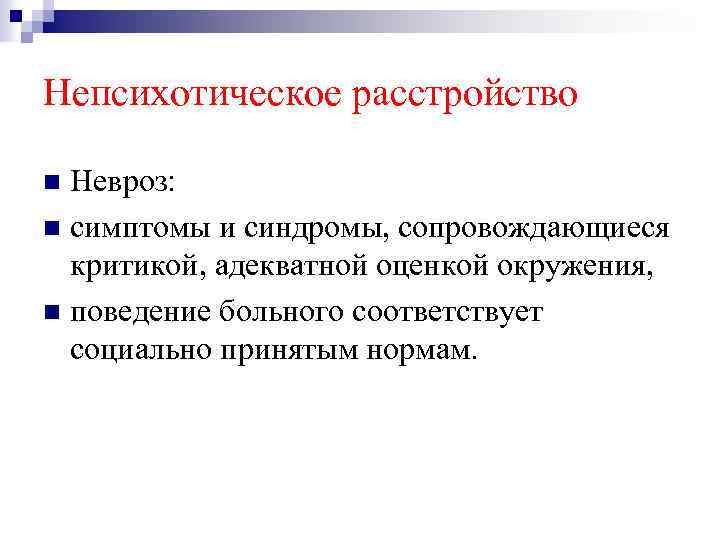 Непсихотическое расстройство

Невроз:

симптомы и синдромы, сопровождающиеся критикой, адекватной оценкой окружения,

поведение больного соответствует социально принятым нормам.